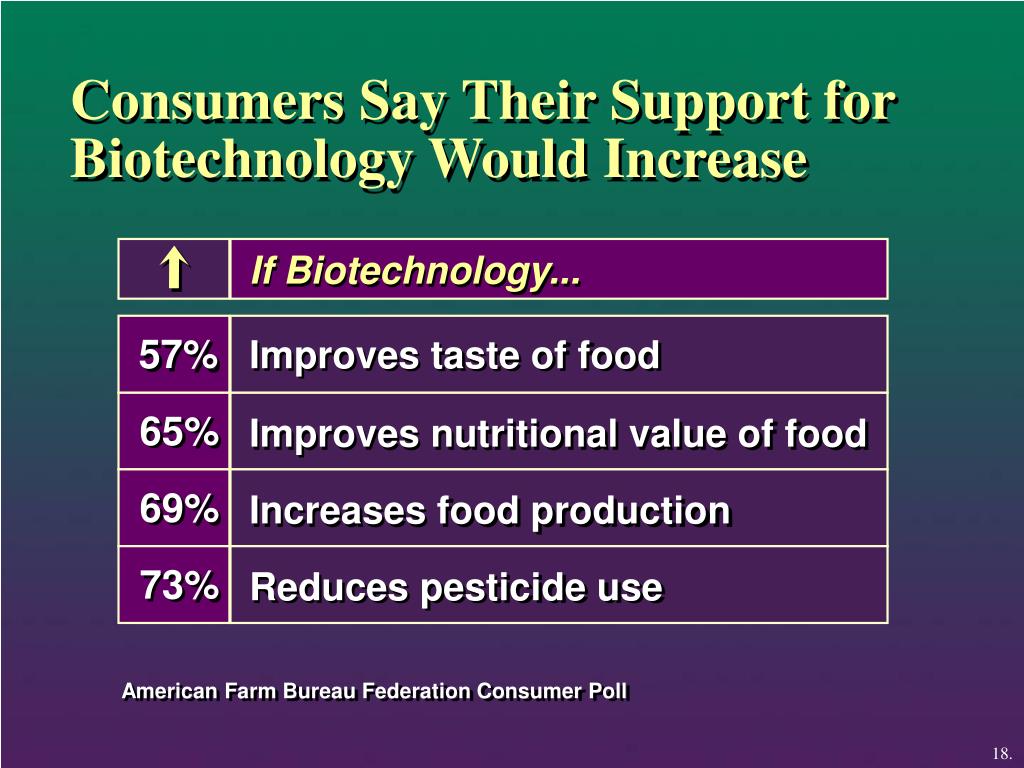 Consumers Say Their Support for Biotechnology Would Increase

| ↑ | If Biotechnology... |
|---|---|
| 57% | Improves taste of food |
| 65% | Improves nutritional value of food |
| 69% | Increases food production |
| 73% | Reduces pesticide use |

American Farm Bureau Federation Consumer Poll

18.